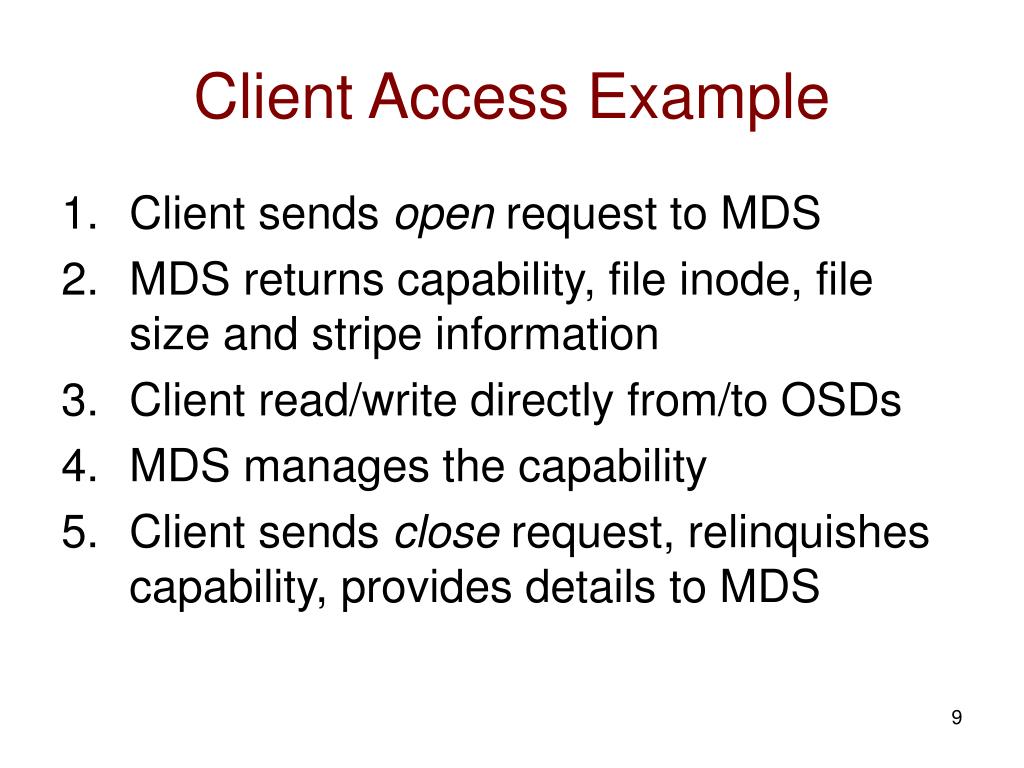 Client Access Example

1. Client sends open request to MDS
2. MDS returns capability, file inode, file size and stripe information
3. Client read/write directly from/to OSDs
4. MDS manages the capability
5. Client sends close request, relinquishes capability, provides details to MDS

9